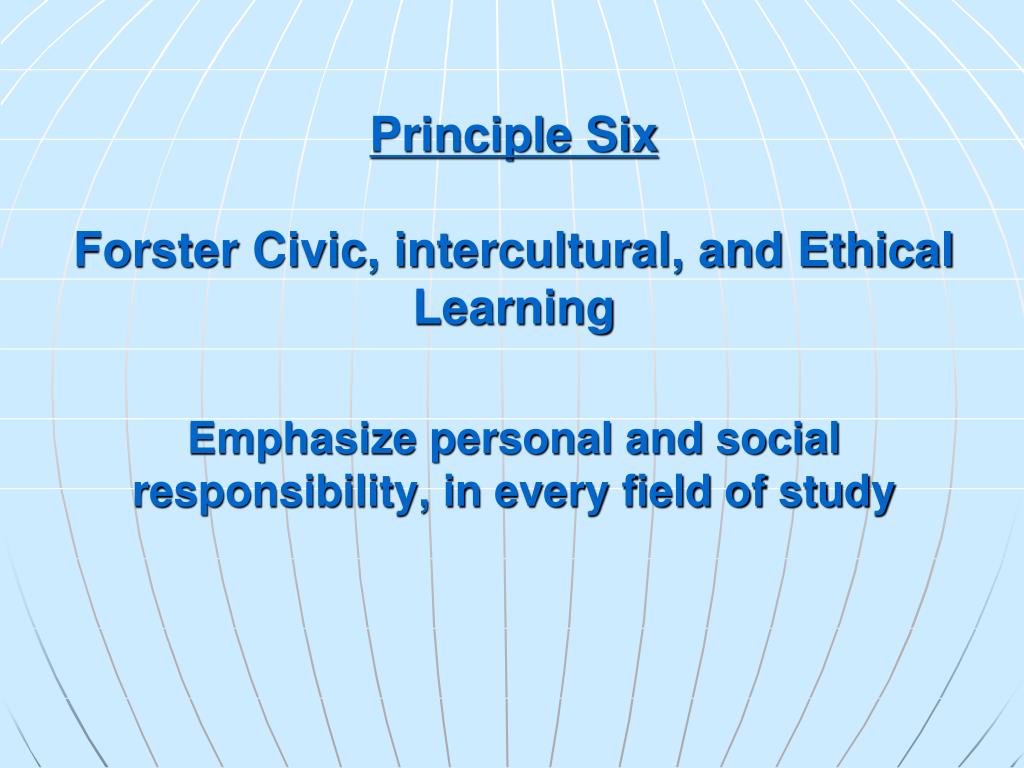 Principle Six

Forster Civic, intercultural, and Ethical Learning

Emphasize personal and social responsibility, in every field of study